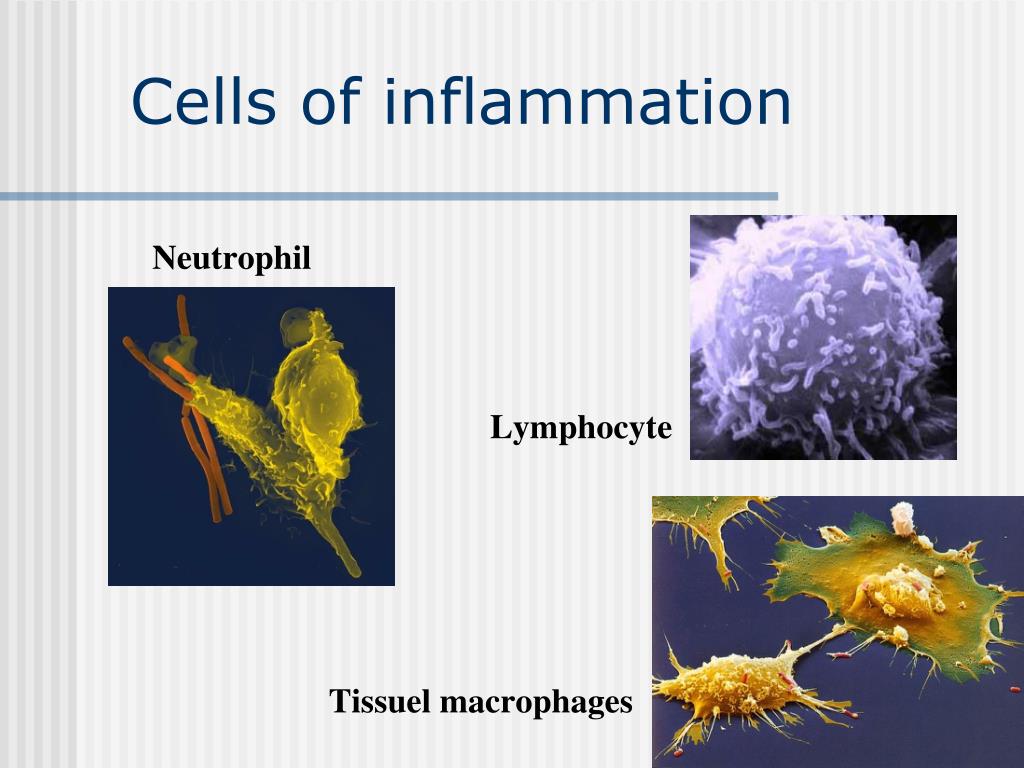 Cells of inflammation

Neutrophil

Lymphocyte

Tissuel macrophages